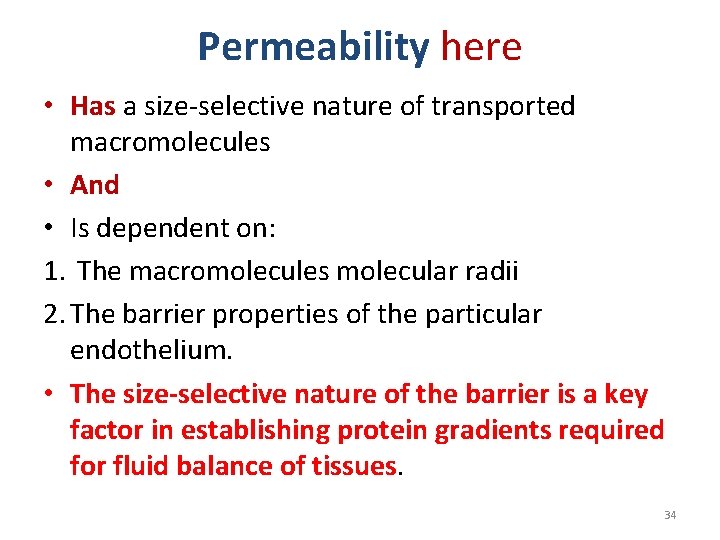 Permeability here

• Has a size-selective nature of transported macromolecules
• And
• Is dependent on:
1. The macromolecules molecular radii
2. The barrier properties of the particular endothelium.
• The size-selective nature of the barrier is a key factor in establishing protein gradients required for fluid balance of tissues.

34